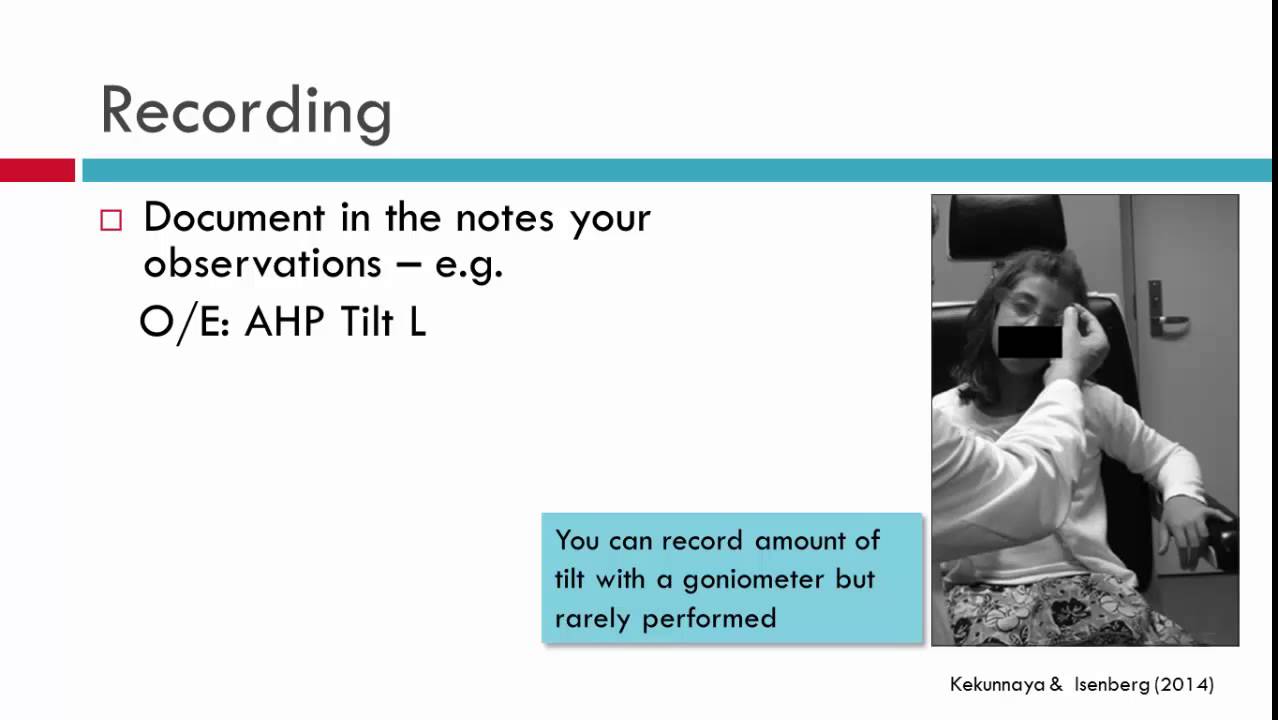 Recording

□ Document in the notes your observations – e.g.

O/E: AHP Tilt L

You can record amount of tilt with a goniometer but rarely performed

Kekunnaya & Isenberg (2014)